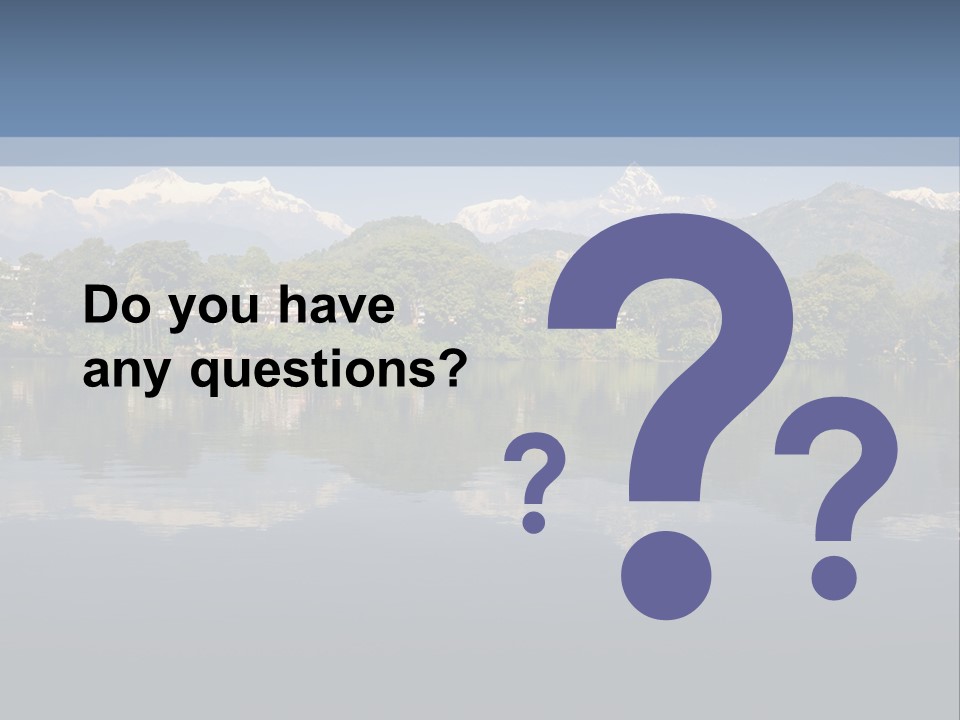 Do you have any questions?

? ? ?